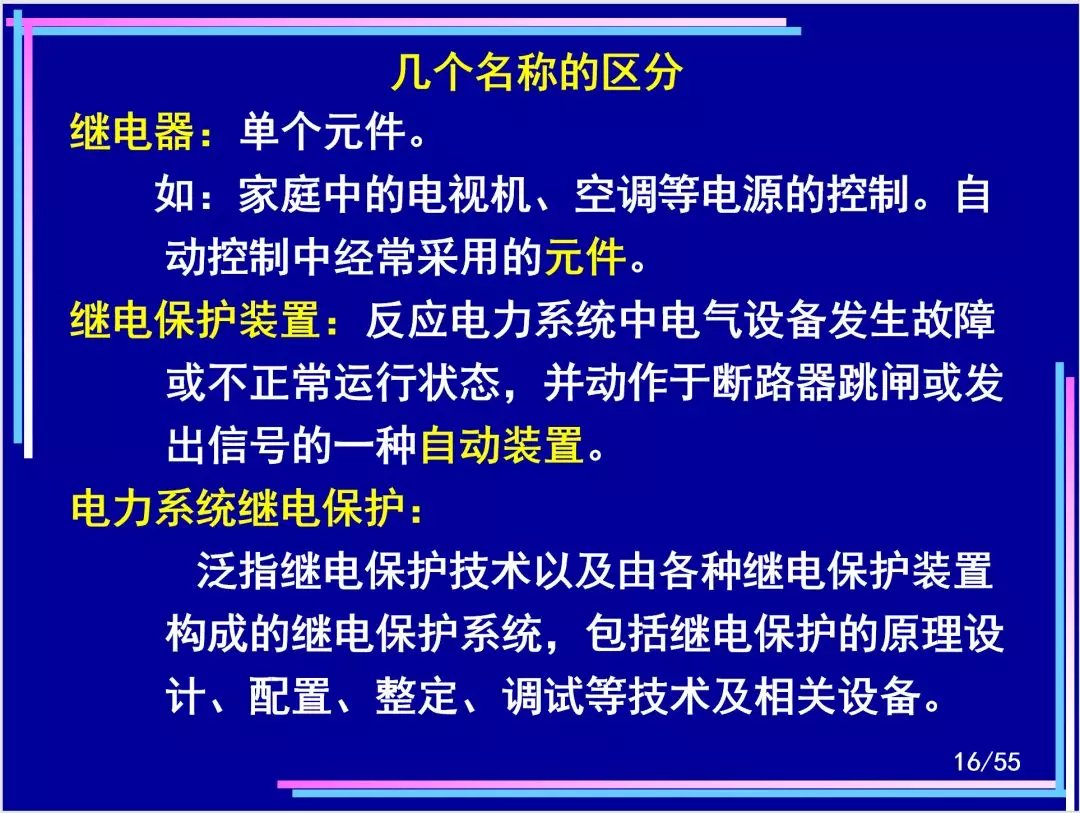 几个名称的区分

继电器：单个元件。

如：家庭中的电视机、空调等电源的控制。自动控制中经常采用的元件。

继电保护装置：反应电力系统中电气设备发生故障或不正常运行状态，并动作于断路器跳闸或发出信号的一种自动装置。

电力系统继电保护：

泛指继电保护技术以及由各种继电保护装置构成的继电保护系统，包括继电保护的原理设计、配置、整定、调试等技术及相关设备。

16/55